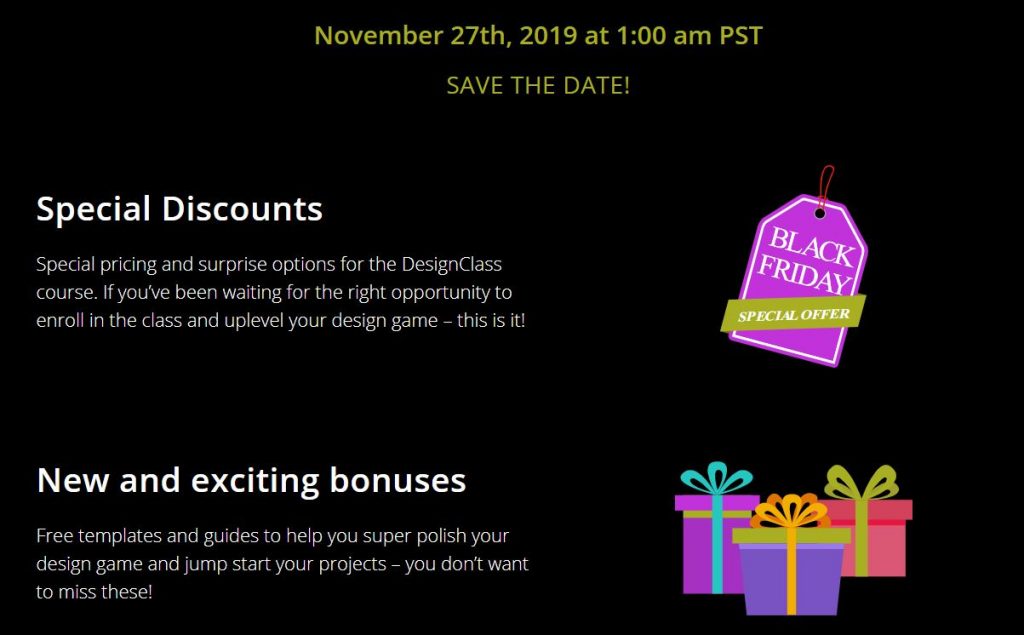 November 27th, 2019 at 1:00 am PST

SAVE THE DATE!

Special Discounts

Special pricing and surprise options for the DesignClass course. If you've been waiting for the right opportunity to enroll in the class and uplevel your design game – this is it!

BLACK FRIDAY

SPECIAL OFFER

New and exciting bonuses

Free templates and guides to help you super polish your design game and jump start your projects – you don't want to miss these!